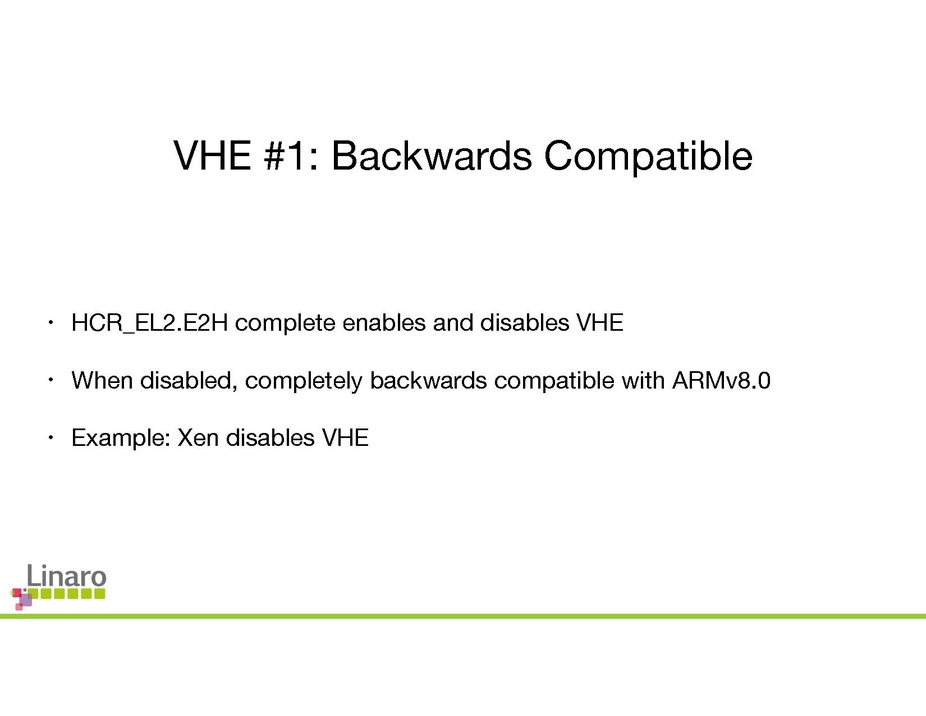 VHE #1: Backwards Compatible

• HCR_EL2.E2H complete enables and disables VHE

• When disabled, completely backwards compatible with ARMv8.0

• Example: Xen disables VHE

Linaro